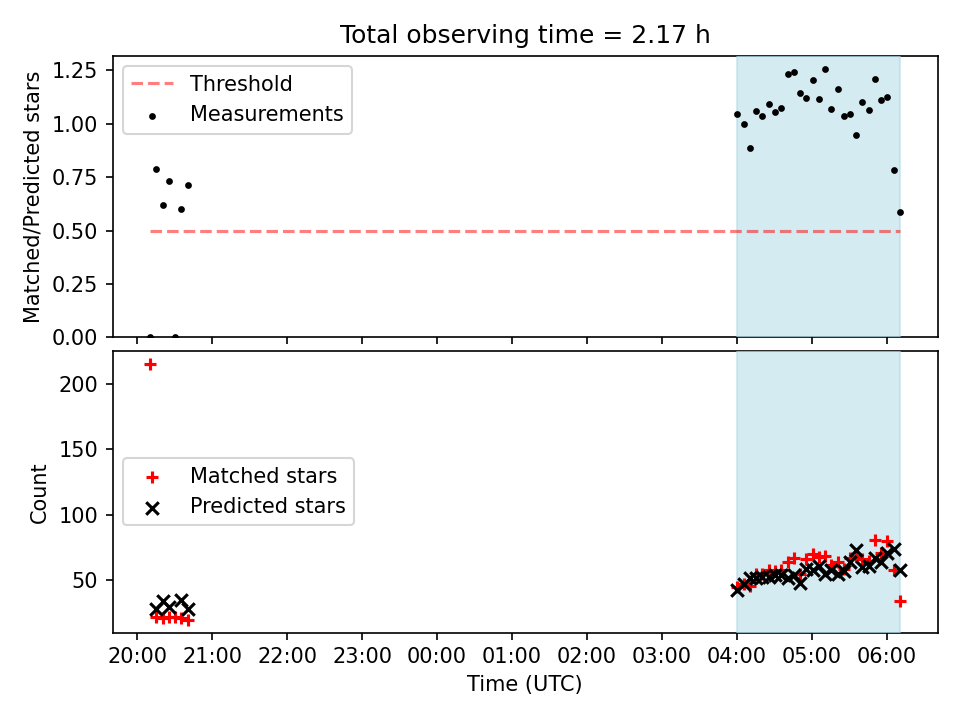 Total observing time = 2.17 h

Threshold
Measurements

Matched/Predicted stars

1.25
1.00
0.75
0.50
0.25
0.00

Matched stars
Predicted stars

Count

200
150
100
50

20:00 21:00 22:00 23:00 00:00 01:00 02:00 03:00 04:00 05:00 06:00

Time (UTC)